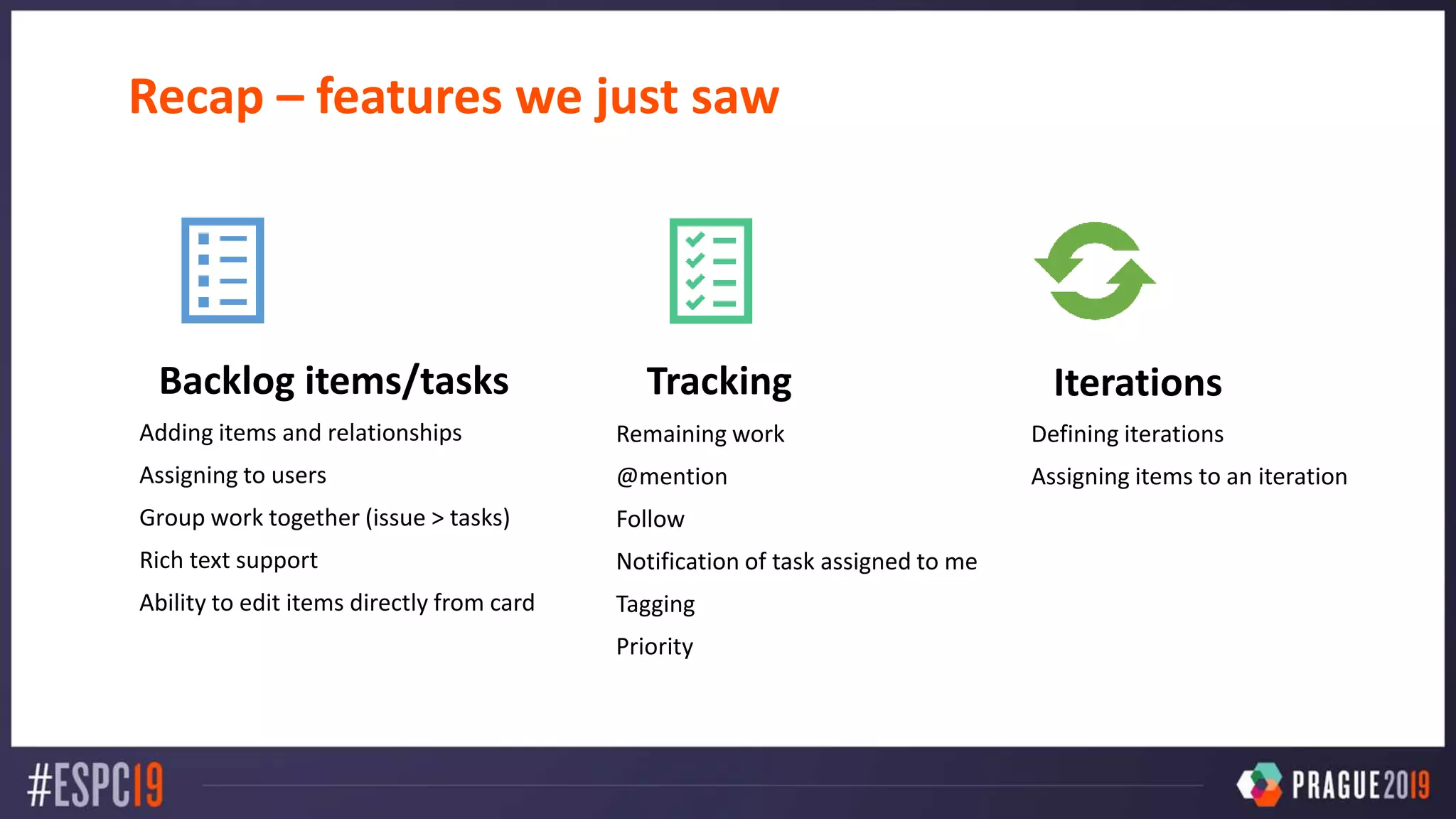 Recap – features we just saw

Backlog items/tasks

Adding items and relationships

Assigning to users

Group work together (issue > tasks)

Rich text support

Ability to edit items directly from card

Tracking

Remaining work

@mention

Follow

Notification of task assigned to me

Tagging

Priority

Iterations

Defining iterations

Assigning items to an iteration

#ESPC19

PRAGUE2019